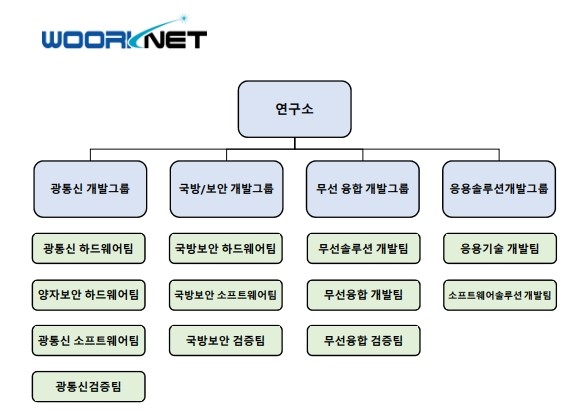 WOORINET

연구소

광통신 개발그룹

국방/보안 개발그룹

무선 융합 개발그룹

응용솔루션개발그룹

광통신 하드웨어팀

양자보안 하드웨어팀

광통신 소프트웨어팀

광통신검증팀

국방보안 하드웨어팀

국방보안 소프트웨어팀

국방보안 검증팀

무선솔루션 개발팀

무선융합 개발팀

무선융합 검증팀

응용기술 개발팀

소프트웨어솔루션 개발팀